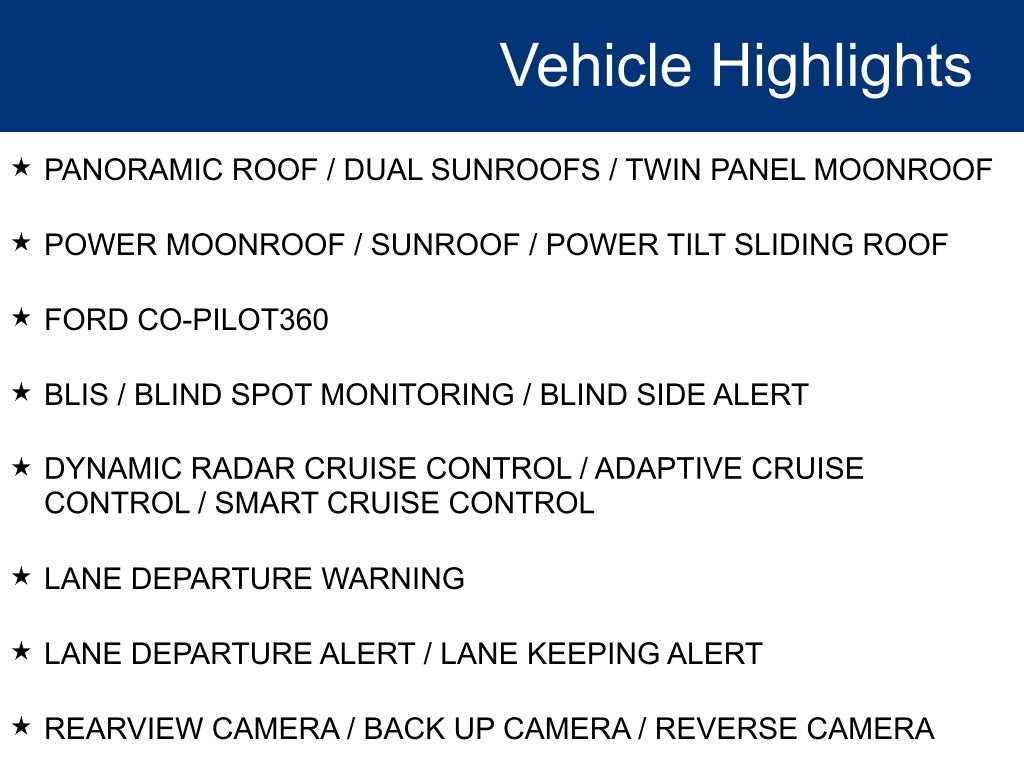 Vehicle Highlights

★ PANORAMIC ROOF / DUAL SUNROOFS / TWIN PANEL MOONROOF

★ POWER MOONROOF / SUNROOF / POWER TILT SLIDING ROOF

★ FORD CO-PILOT360

★ BLIS / BLIND SPOT MONITORING / BLIND SIDE ALERT

★ DYNAMIC RADAR CRUISE CONTROL / ADAPTIVE CRUISE CONTROL / SMART CRUISE CONTROL

★ LANE DEPARTURE WARNING

★ LANE DEPARTURE ALERT / LANE KEEPING ALERT

★ REARVIEW CAMERA / BACK UP CAMERA / REVERSE CAMERA